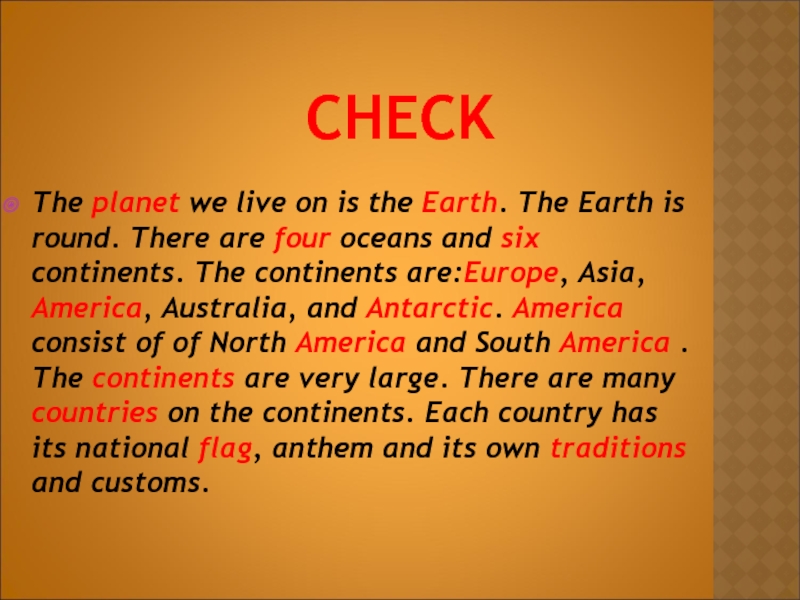 CHECK

The planet we live on is the Earth. The Earth is round. There are four oceans and six continents. The continents are:Europe, Asia, America, Australia, and Antarctic. America consist of of North America and South America . The continents are very large. There are many countries on the continents. Each country has its national flag, anthem and its own traditions and customs.